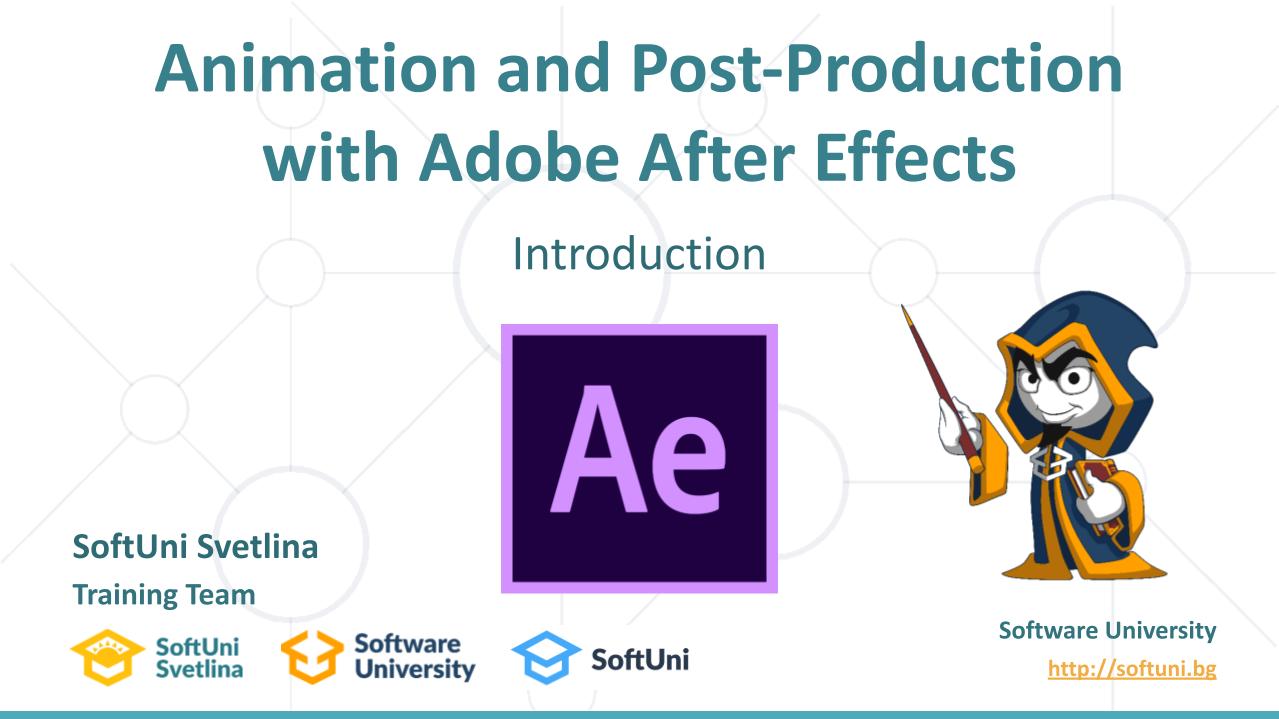 Animation and Post-Production with Adobe After Effects

Introduction

Ae

SoftUni Svetlina

Training Team

SoftUni Svetlina

Software University

SoftUni

Software University

http://softuni.bg